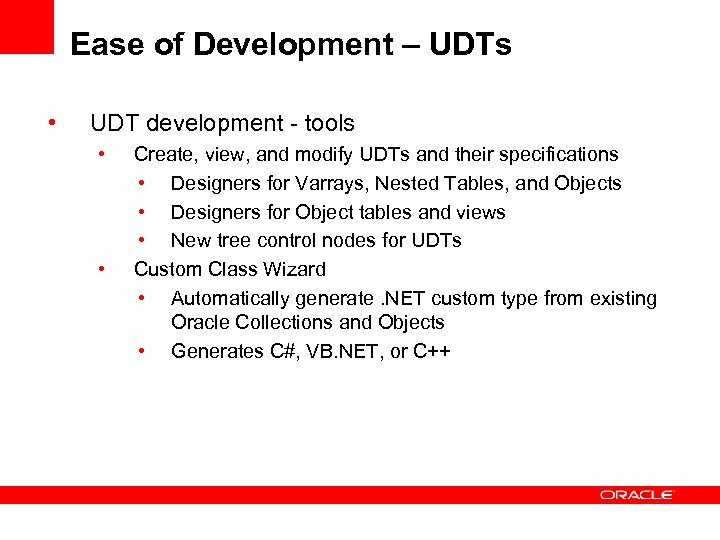 Ease of Development – UDTs

• UDT development - tools
  • Create, view, and modify UDTs and their specifications
    • Designers for Varrays, Nested Tables, and Objects
    • Designers for Object tables and views
    • New tree control nodes for UDTs
  • Custom Class Wizard
    • Automatically generate .NET custom type from existing Oracle Collections and Objects
    • Generates C#, VB.NET, or C++

ORACLE